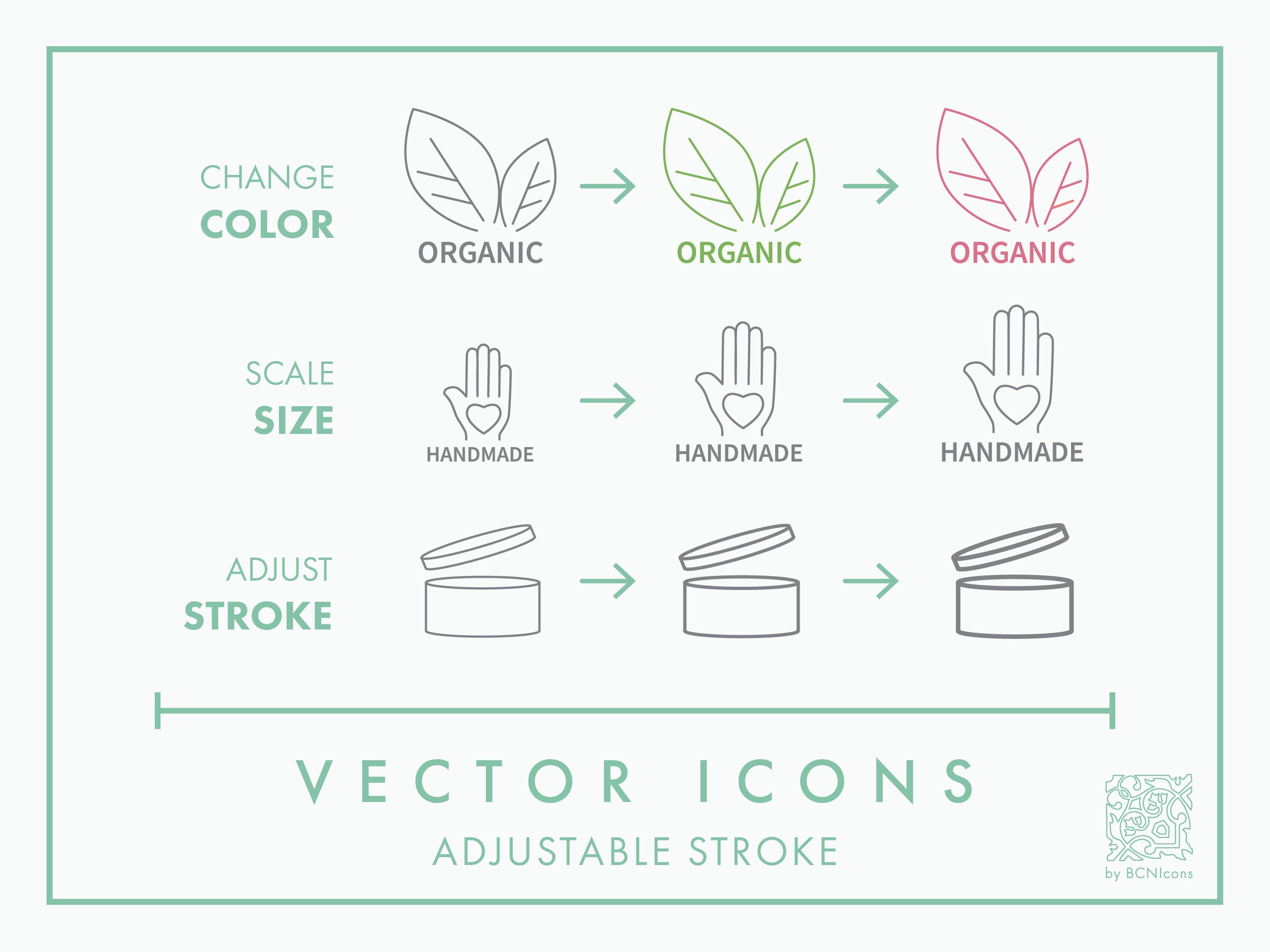 CHANGE
COLOR

ORGANIC ORGANIC ORGANIC

SCALE
SIZE

HANDMADE HANDMADE HANDMADE

ADJUST
STROKE

VECTOR ICONS

ADJUSTABLE STROKE

by BCNIcons